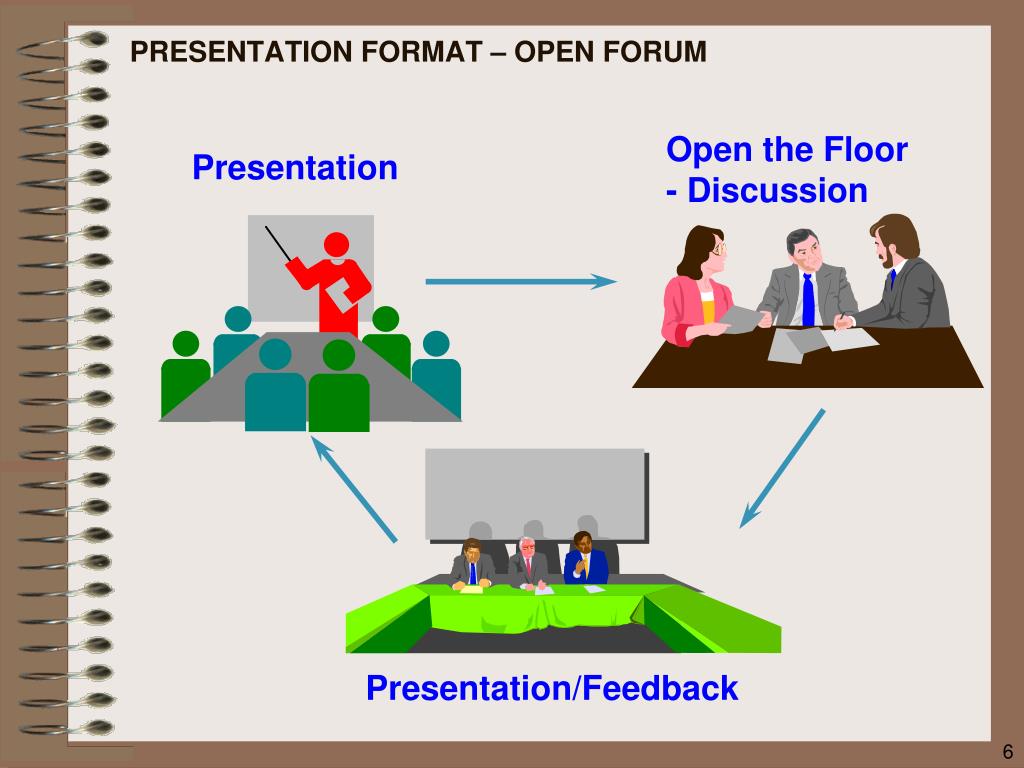 PRESENTATION FORMAT – OPEN FORUM

Presentation

Open the Floor
- Discussion

Presentation/Feedback

6